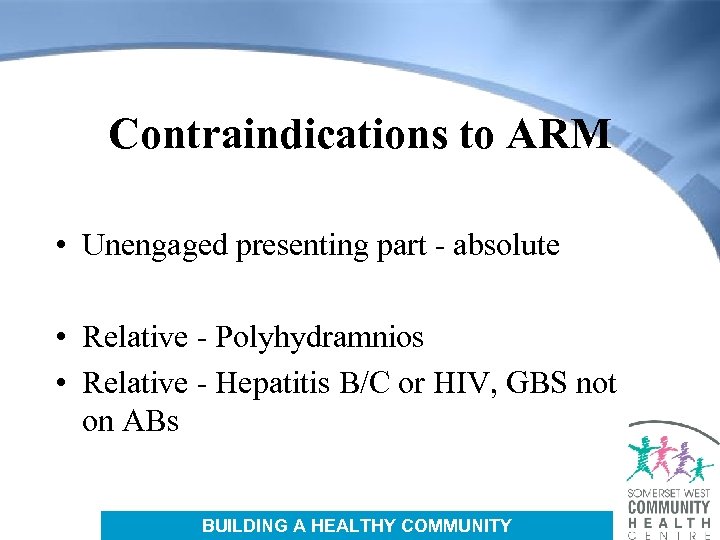 Contraindications to ARM

• Unengaged presenting part - absolute

• Relative - Polyhydramnios
• Relative - Hepatitis B/C or HIV, GBS not on ABs

BUILDING A HEALTHY COMMUNITY

SOMERSET WEST
COMMUNITY
HEALTH
CENTRE